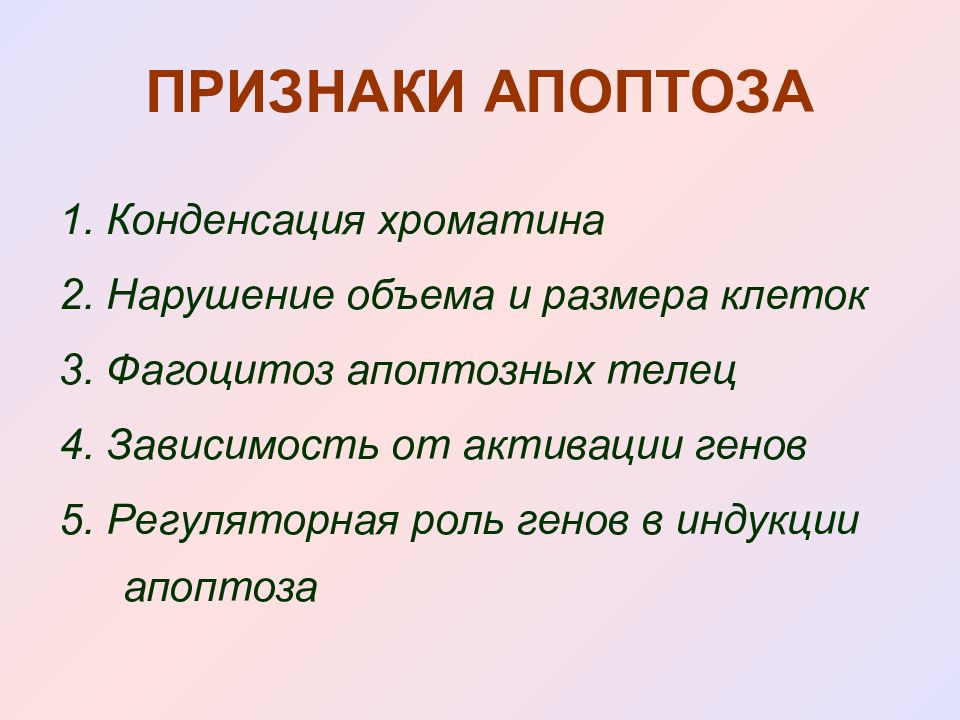 ПРИЗНАКИ АПОПТОЗА

1. Конденсация хроматина

2. Нарушение объема и размера клеток

3. Фагоцитоз апоптозных телец

4. Зависимость от активации генов

5. Регуляторная роль генов в индукции апоптоза